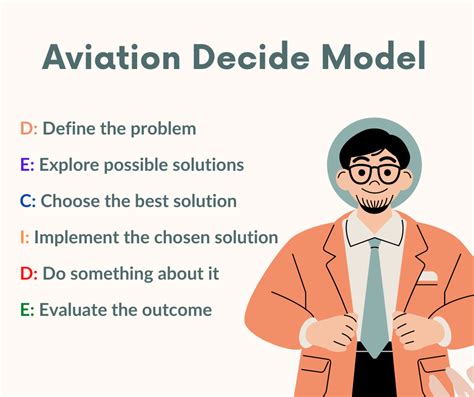 Aviation Decide Model

D: Define the problem

E: Explore possible solutions

C: Choose the best solution

I: Implement the chosen solution

D: Do something about it

E: Evaluate the outcome